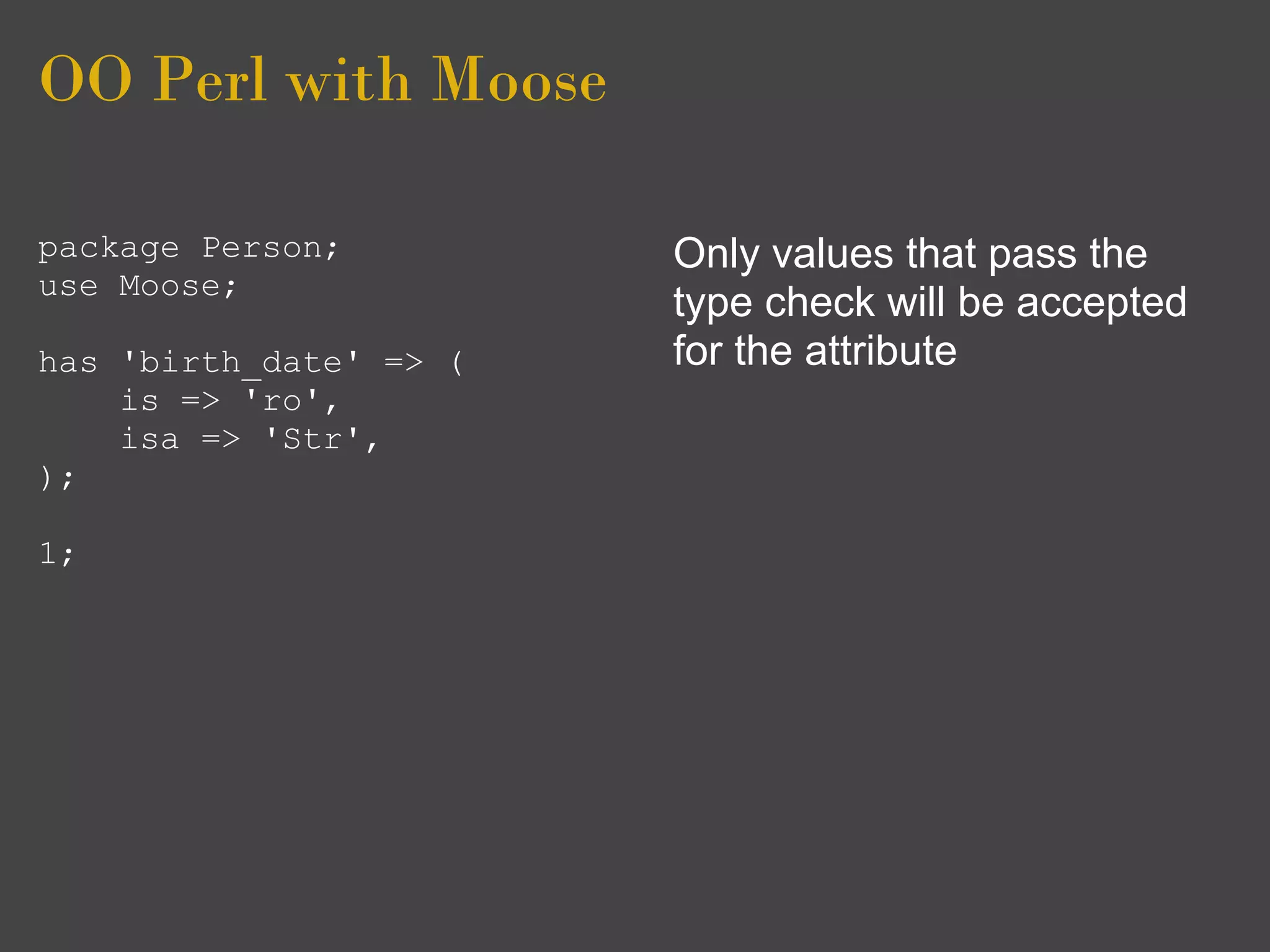 OO Perl with Moose

package Person;
use Moose;

has 'birth_date' => (
    is => 'ro',
    isa => 'Str',
);

1;

Only values that pass the type check will be accepted for the attribute